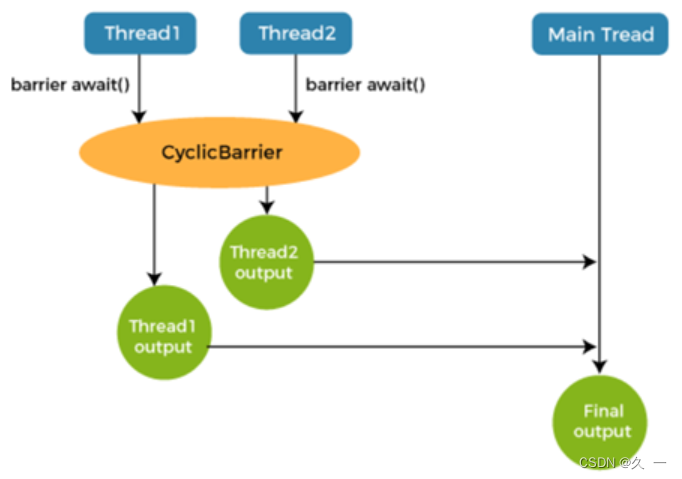 Thread1

Thread2

Main Tread

barrier await()

barrier await()

CyclicBarrier

Thread2 output

Thread1 output

Final output

CSDN @久 一